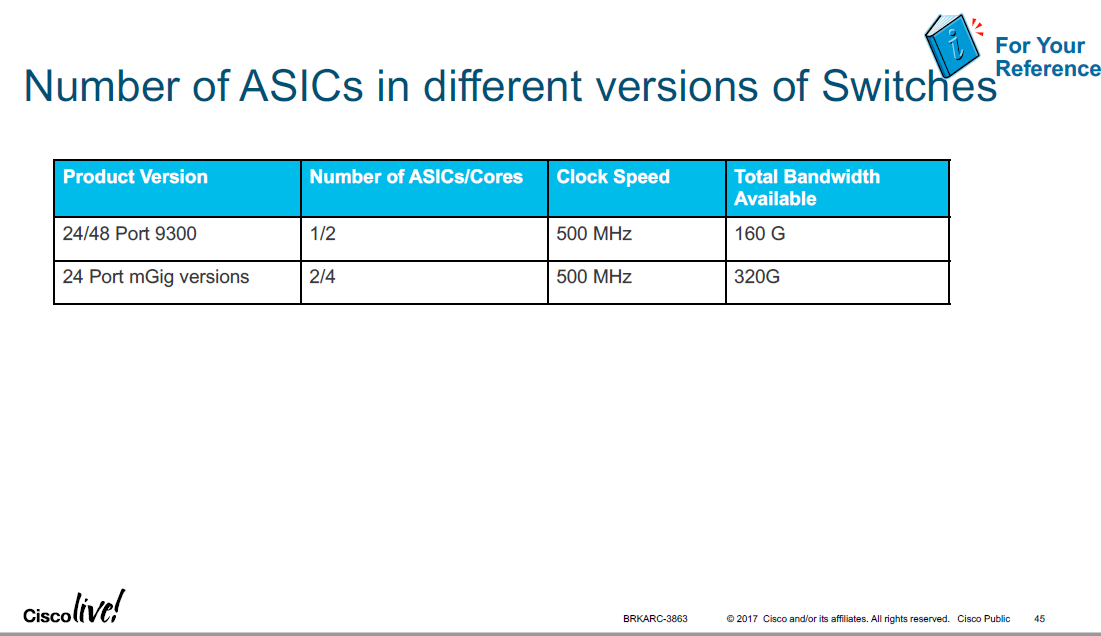 For Your Reference

Number of ASICs in different versions of Switches

| Product Version | Number of ASICs/Cores | Clock Speed | Total Bandwidth Available |
|---|---|---|---|
| 24/48 Port 9300 | 1/2 | 500 MHz | 160 G |
| 24 Port mGig versions | 2/4 | 500 MHz | 320G |

Cisco live!

BRKARC-3863 © 2017 Cisco and/or its affiliates. All rights reserved. Cisco Public 45